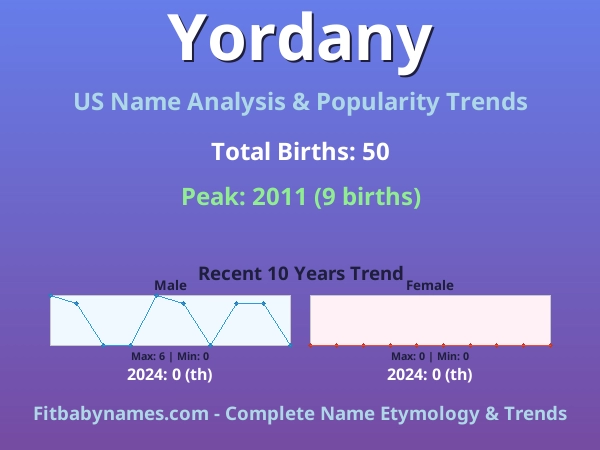 Yordany

US Name Analysis & Popularity Trends

Total Births: 50

Peak: 2011 (9 births)

Recent 10 Years Trend

Male

Max: 6 | Min: 0

2024: 0 (th)

Female

Max: 0 | Min: 0

2024: 0 (th)

Fitbabynames.com - Complete Name Etymology & Trends